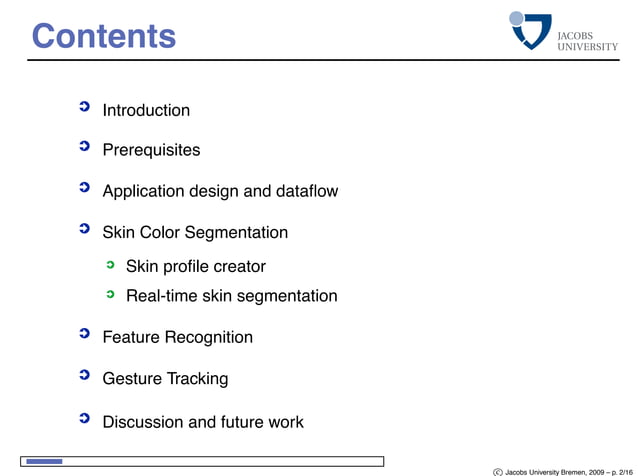 Contents

JACOBS UNIVERSITY

Introduction

Prerequisites

Application design and dataflow

Skin Color Segmentation

Skin profile creator

Real-time skin segmentation

Feature Recognition

Gesture Tracking

Discussion and future work

© Jacobs University Bremen, 2009 – p. 2/16